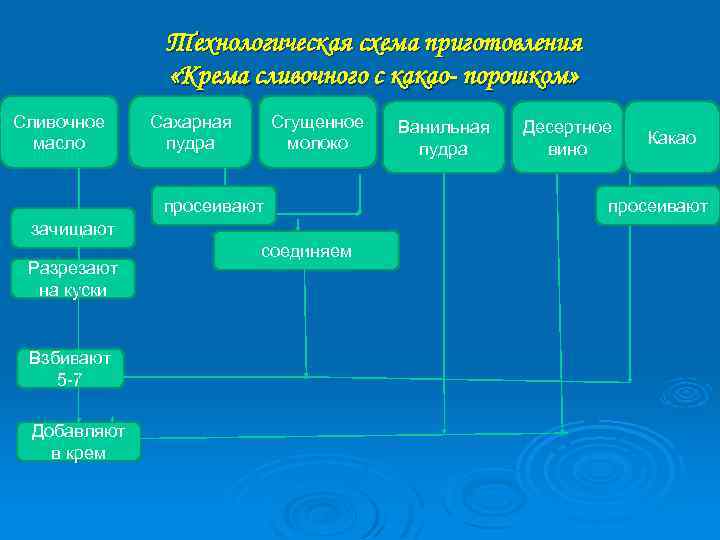 Технологическая схема приготовления «Крема сливочного с какао- порошком»

Сливочное масло

Сахарная пудра

Сгущенное молоко

Ванильная пудра

Десертное вино

Какао

просеивают

просеивают

зачищают

соединяем

Разрезают на куски

Взбивают 5-7

Добавляют в крем